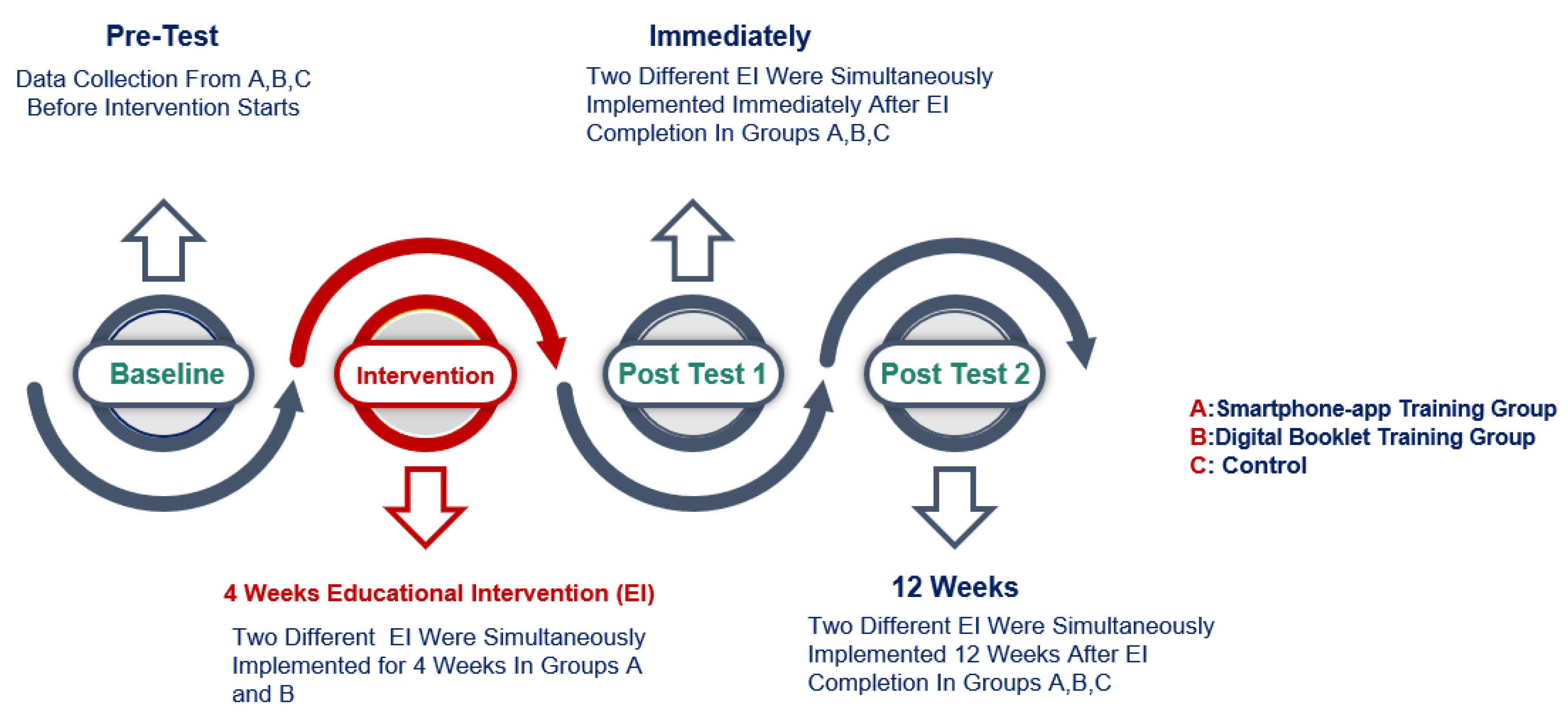 Pre-Test

Data Collection From A,B,C Before Intervention Starts

Immediately

Two Different EI Were Simultaneously Implemented Immediately After EI Completion In Groups A,B,C

Baseline

Intervention

Post Test 1

Post Test 2

A:Smartphone-app Training Group
B:Digital Booklet Training Group
C: Control

4 Weeks Educational Intervention (EI)

Two Different EI Were Simultaneously Implemented for 4 Weeks In Groups A and B

12 Weeks

Two Different EI Were Simultaneously Implemented 12 Weeks After EI Completion In Groups A,B,C